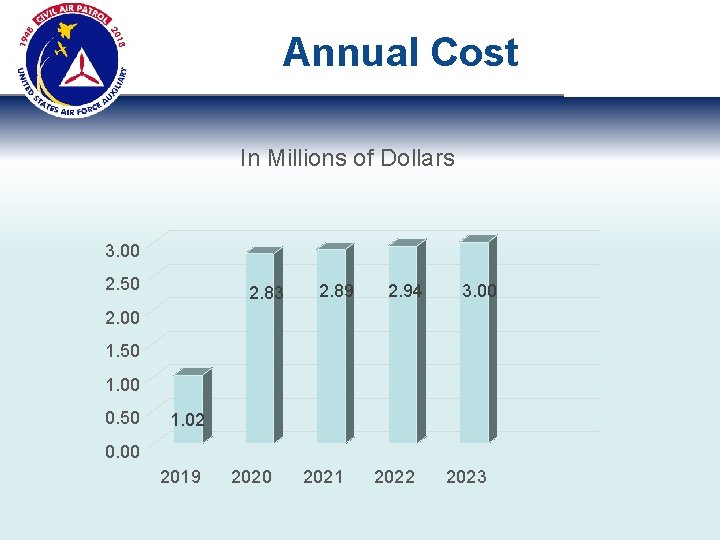 1948 CIVIL AIR PATROL 2018
UNITED STATES AIR FORCE AUXILIARY

Annual Cost

In Millions of Dollars

3.00
2.50
2.00
1.50
1.00
0.50
0.00

1.02
2.83
2.89
2.94
3.00

2019 2020 2021 2022 2023